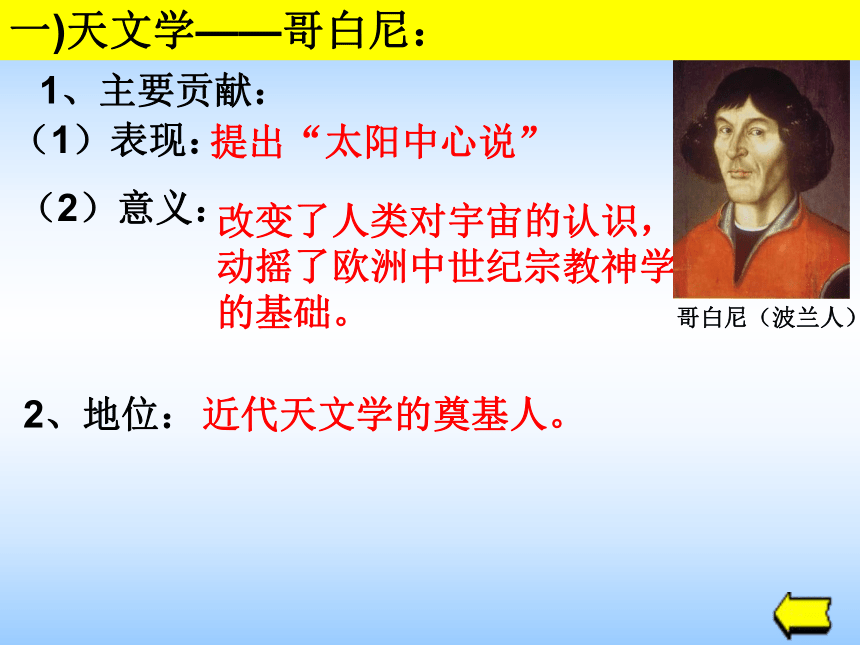 一)天文学——哥白尼：

1、主要贡献：

（1）表现：提出“太阳中心说”

（2）意义：改变了人类对宇宙的认识，动摇了欧洲中世纪宗教神学的基础。

哥白尼（波兰人）

2、地位：近代天文学的奠基人。